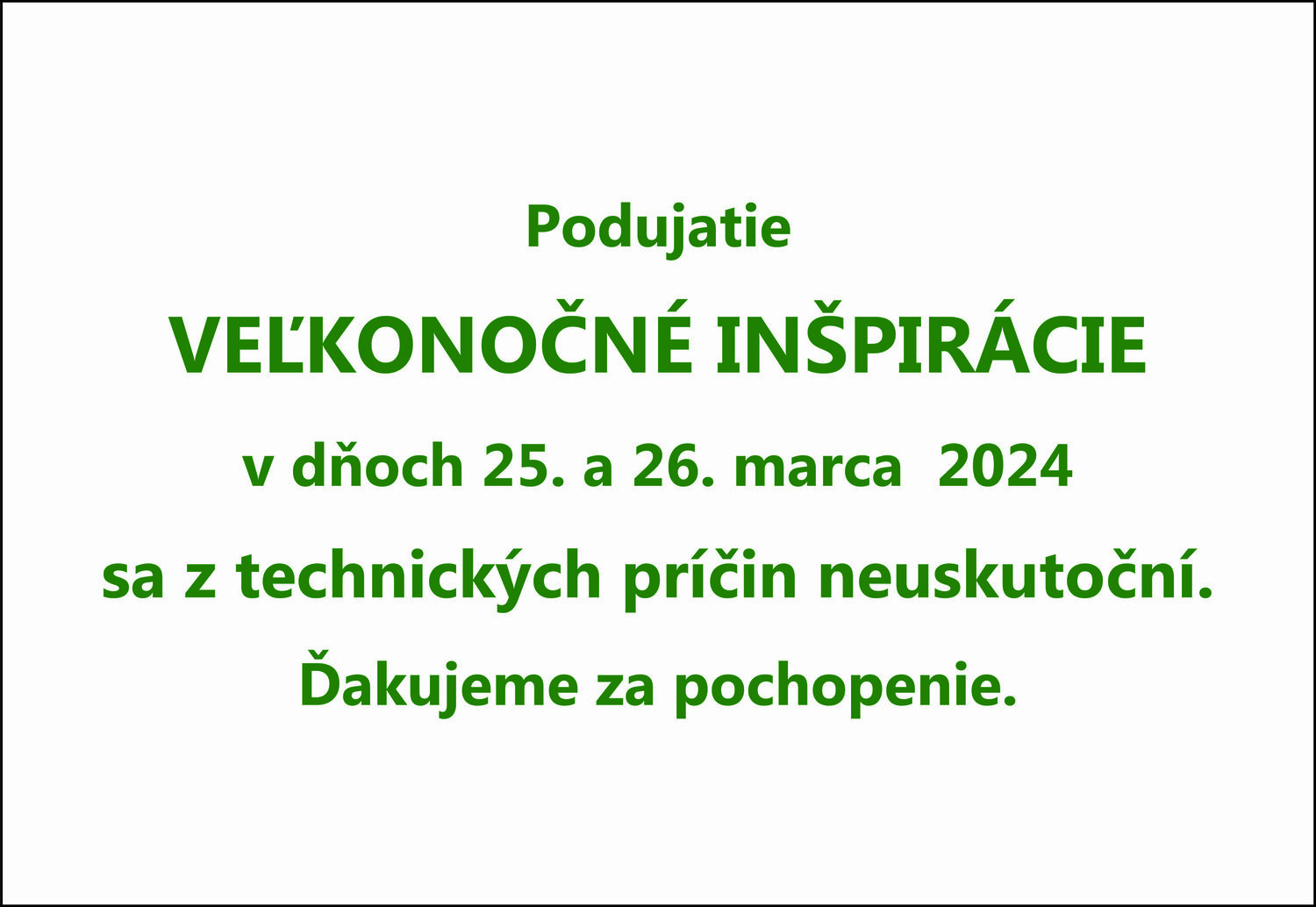 Podujatie

VEĽKONOČNÉ INŠPIRÁCIE

v dňoch 25. a 26. marca 2024

sa z technických príčin neuskutoční.

Ďakujeme za pochopenie.